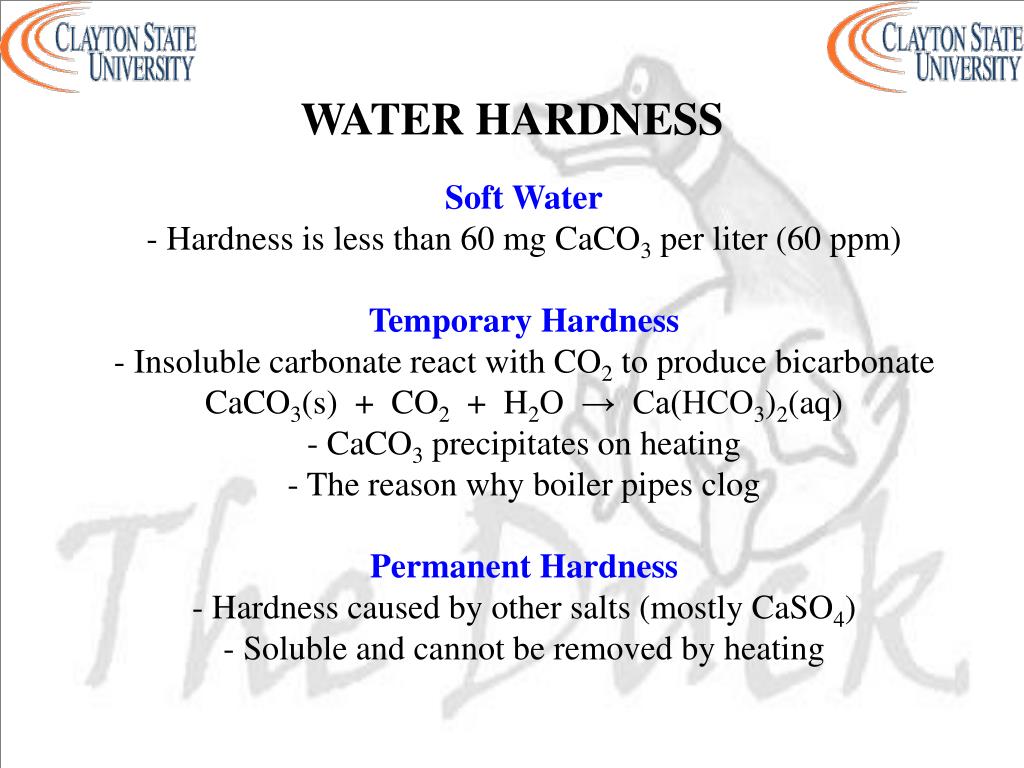 CLAYTON STATE UNIVERSITY

CLAYTON STATE UNIVERSITY

WATER HARDNESS

Soft Water
- Hardness is less than 60 mg $CaCO_3$ per liter (60 ppm)

Temporary Hardness
- Insoluble carbonate react with $CO_2$ to produce bicarbonate
$CaCO_3(s) + CO_2 + H_2O \rightarrow Ca(HCO_3)_2(aq)$
- $CaCO_3$ precipitates on heating
- The reason why boiler pipes clog

Permanent Hardness
- Hardness caused by other salts (mostly $CaSO_4$)
- Soluble and cannot be removed by heating

The Duck